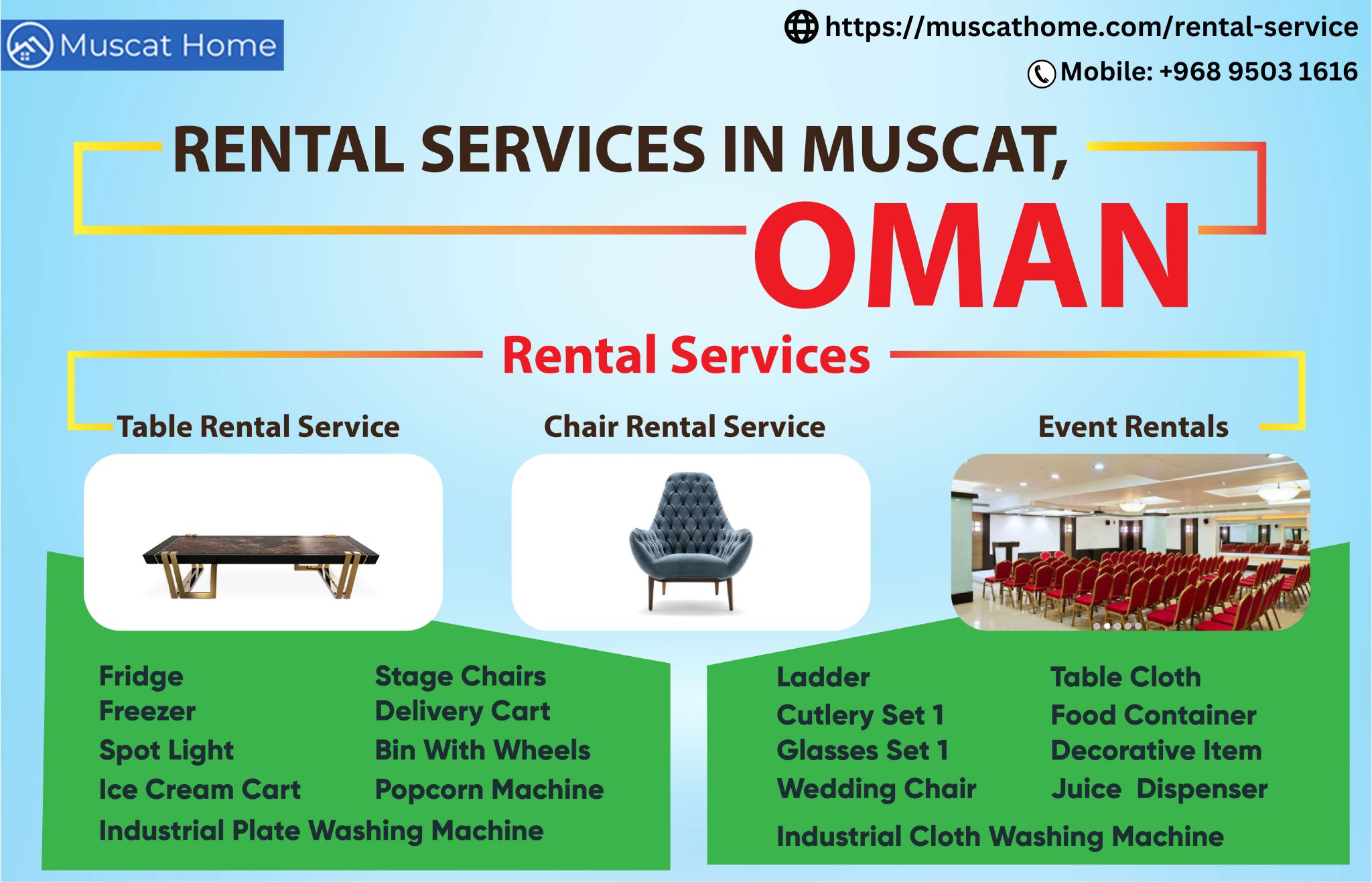 Muscat Home

https://muscathome.com/rental-service

Mobile: +968 9503 1616

RENTAL SERVICES IN MUSCAT, OMAN

Rental Services

Table Rental Service

Chair Rental Service

Event Rentals

Fridge
Freezer
Spot Light
Ice Cream Cart

Stage Chairs
Delivery Cart
Bin With Wheels
Popcorn Machine

Industrial Plate Washing Machine

Ladder
Cutlery Set 1
Glasses Set 1
Wedding Chair

Table Cloth
Food Container
Decorative Item
Juice Dispenser

Industrial Cloth Washing Machine